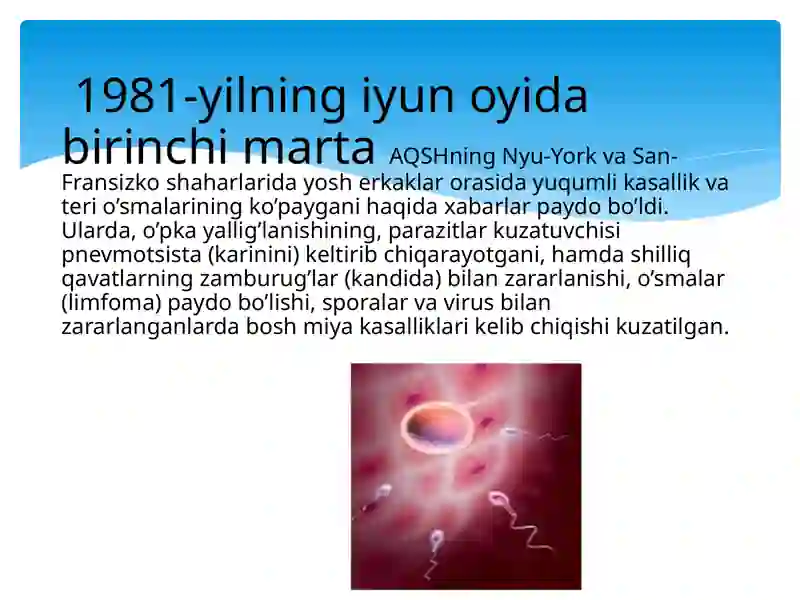 1981-yilning iyun oyida birinchi marta AQSHning Nyu-York va San-Fransizko shaharlarida yosh erkaklar orasida yuqumli kasallik va teri o’smalarining ko’paygani haqida xabarlar paydo bo’ldi. Ularda, o’pka yallig’lanishining, parazitlar kuzatuvchisi pnevmotsista (karinini) keltirib chiqarayotgani, hamda shilliq qavatlarning zamburug’lar (kandida) bilan zararlanishi, o’smalar (limfoma) paydo bo’lishi, sporalar va virus bilan zararlanganlarda bosh miya kasalliklari kelib chiqishi kuzatilgan.